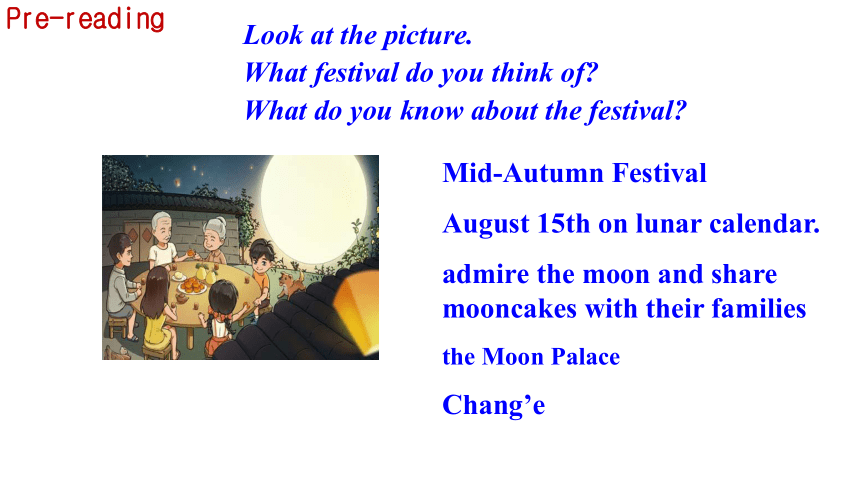 Pre-reading

Look at the picture.
What festival do you think of?
What do you know about the festival?

Mid-Autumn Festival

August 15th on lunar calendar.

admire the moon and share mooncakes with their families

the Moon Palace

Chang’e